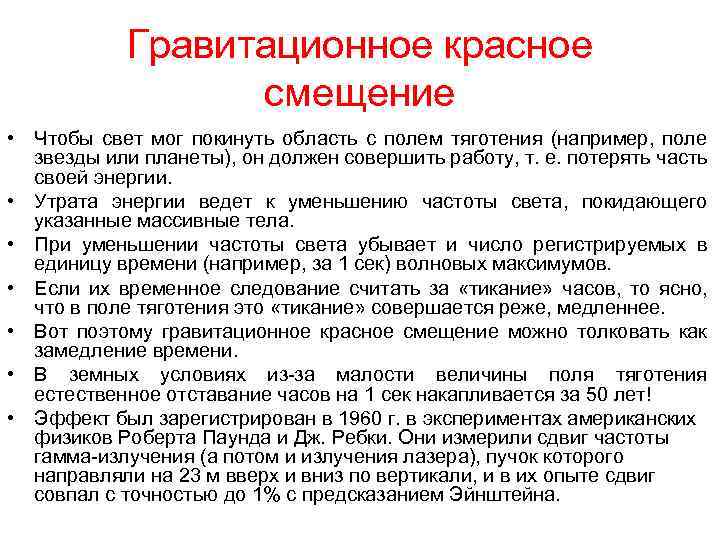 Гравитационное красное смещение

• Чтобы свет мог покинуть область с полем тяготения (например, поле звезды или планеты), он должен совершить работу, т. е. потерять часть своей энергии.
• Утрата энергии ведет к уменьшению частоты света, покидающего указанные массивные тела.
• При уменьшении частоты света убывает и число регистрируемых в единицу времени (например, за 1 сек) волновых максимумов.
• Если их временное следование считать за «тикание» часов, то ясно, что в поле тяготения это «тикание» совершается реже, медленнее.
• Вот поэтому гравитационное красное смещение можно толковать как замедление времени.
• В земных условиях из-за малости величины поля тяготения естественное отставание часов на 1 сек накапливается за 50 лет!
• Эффект был зарегистрирован в 1960 г. в экспериментах американских физиков Роберта Паунда и Дж. Ребки. Они измерили сдвиг частоты гамма-излучения (а потом и излучения лазера), пучок которого направляли на 23 м вверх и вниз по вертикали, и в их опыте сдвиг совпал с точностью до 1% с предсказанием Эйнштейна.